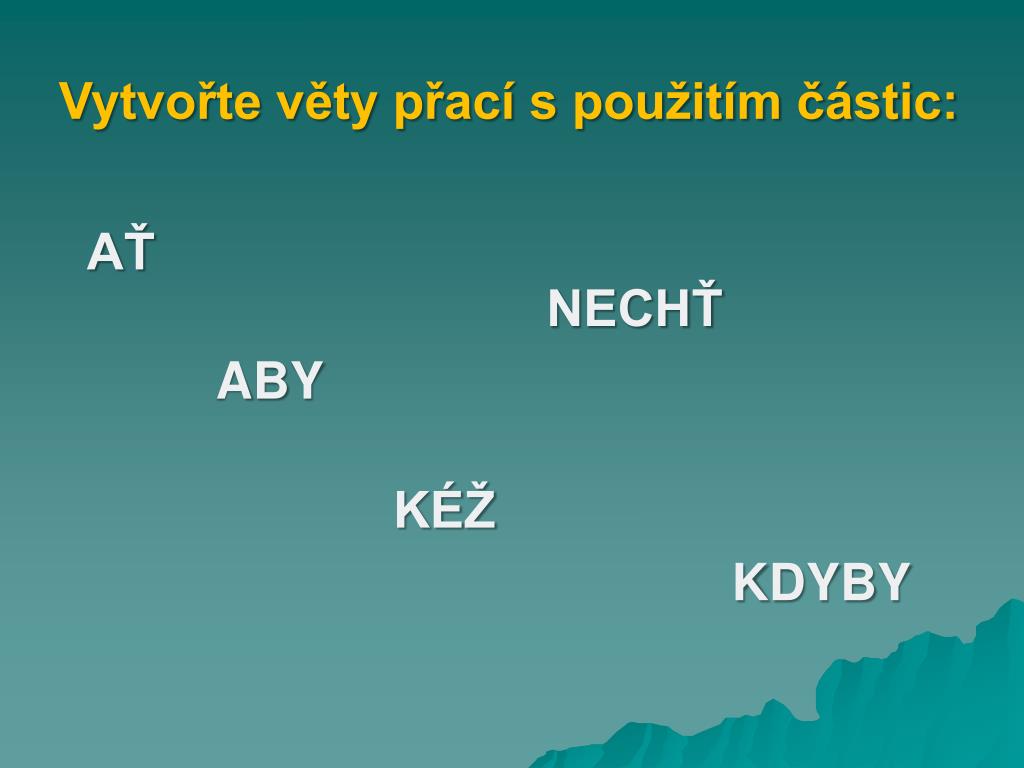 Vytvořte věty přací s použitím částic:

AŤ

NECHŤ

ABY

KÉŽ

KDYBY